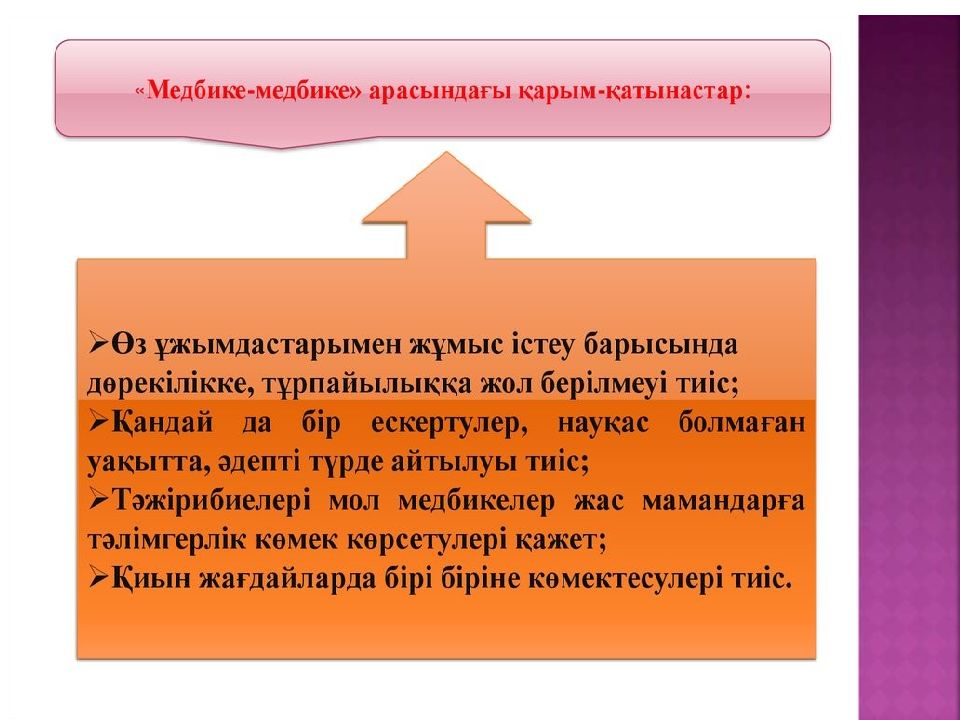 «Медбике-медбике» арасындағы қарым-қатынастар:

➢Өз ұжымдастарымен жұмыс істеу барысында дөрекілікке, тұрпайылыққа жол берілмеуі тиіс;
➢Қандай да бір ескертулер, науқас болмаған уақытта, әдепті түрде айтылуы тиіс;
➢Тәжірибиелері мол медбикелер жас мамандарға тәлімгерлік көмек көрсетулері қажет;
➢Қиын жағдайларда бірі біріне көмектесулері тиіс.